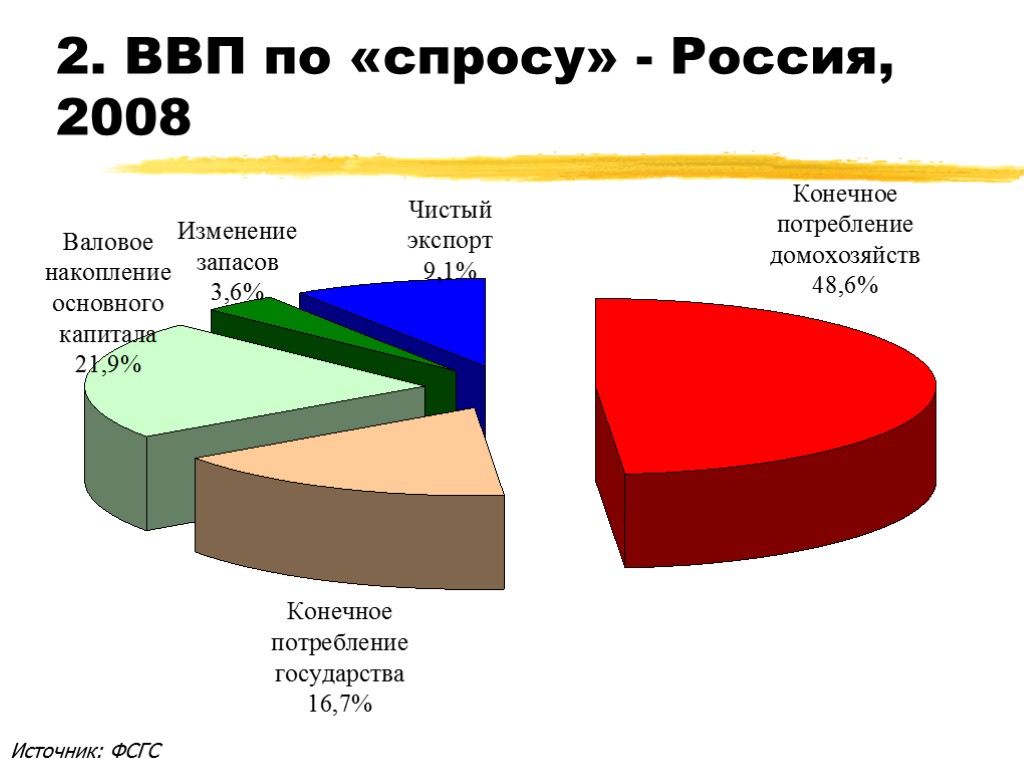 2. ВВП по «спросу» - Россия, 2008

Валовое накопление основного капитала 21,9%

Изменение запасов 3,6%

Чистый экспорт 9,1%

Конечное потребление домохозяйств 48,6%

Конечное потребление государства 16,7%

Источник: ФСГС